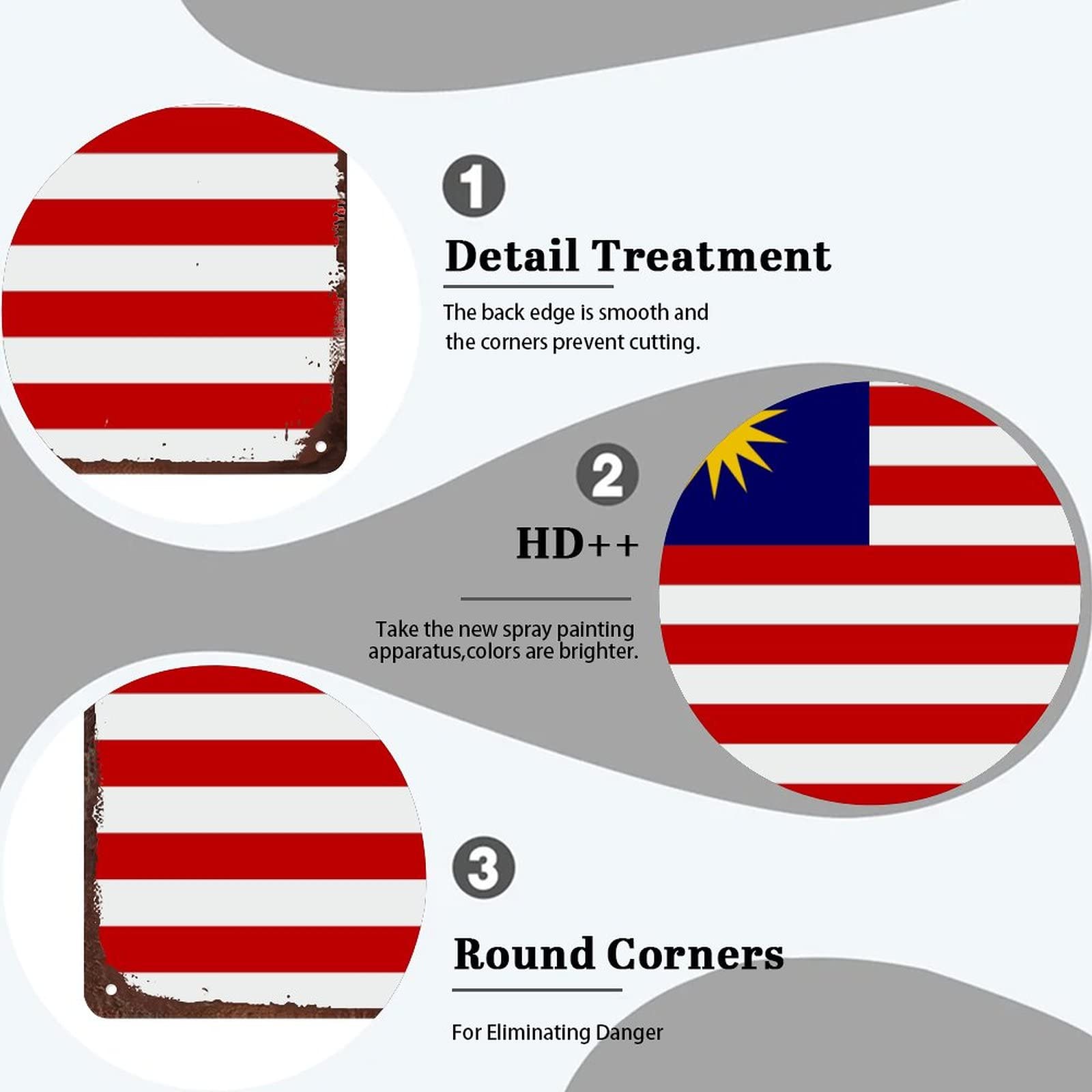 1

Detail Treatment

The back edge is smooth and the corners prevent cutting.

2

HD++

Take the new spray painting apparatus,colors are brighter.

3

Round Corners

For Eliminating Danger